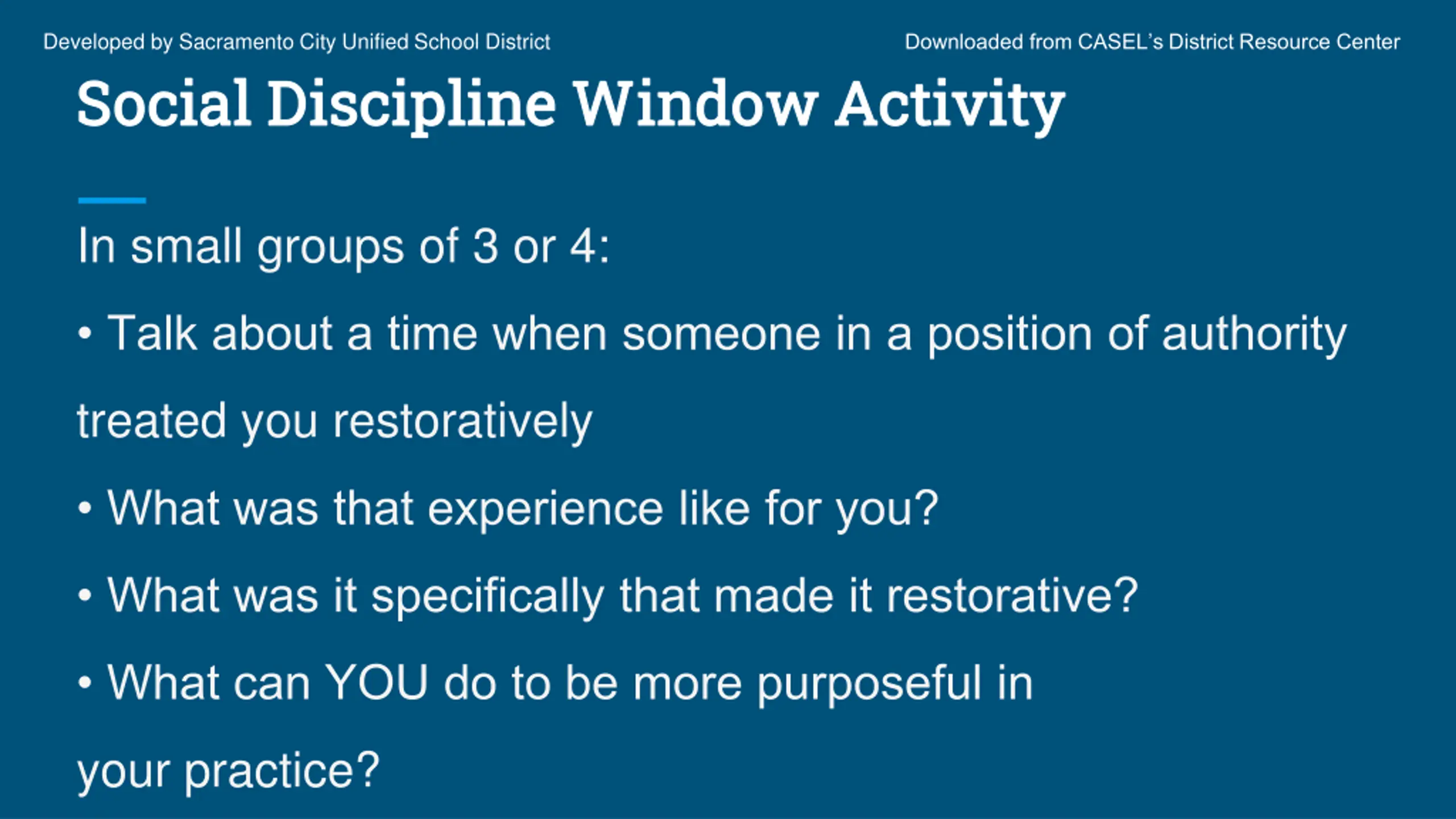 Developed by Sacramento City Unified School District

Downloaded from CASEL's District Resource Center

Social Discipline Window Activity

In small groups of 3 or 4:

• Talk about a time when someone in a position of authority treated you restoratively

• What was that experience like for you?

• What was it specifically that made it restorative?

• What can YOU do to be more purposeful in your practice?